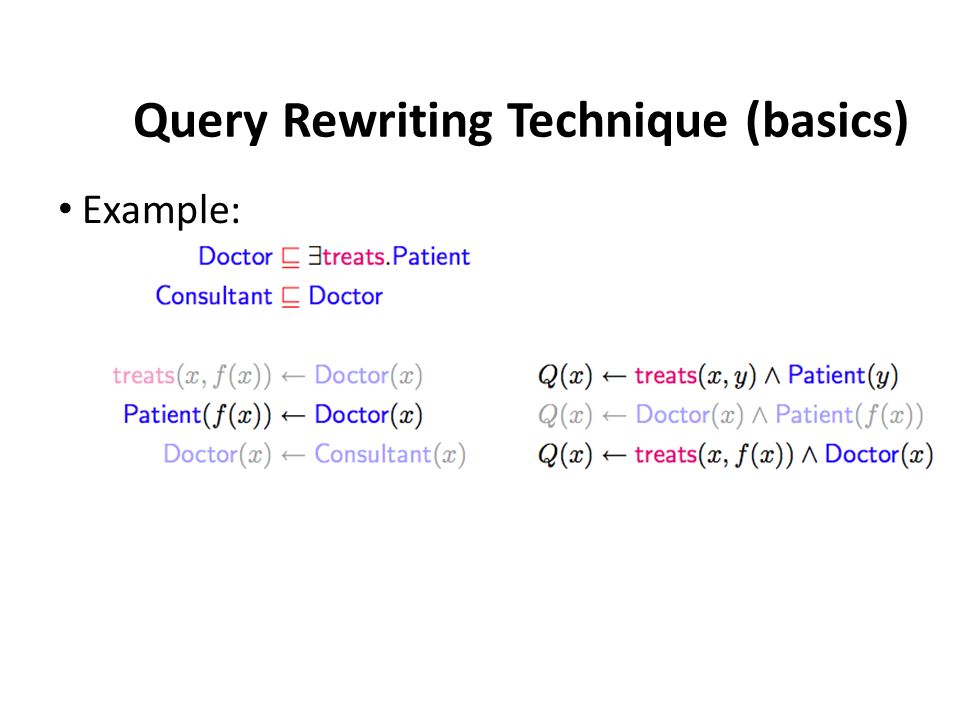 Query Rewriting Technique (basics)

• Example:

$\text{Doctor} \sqsubseteq \exists\text{treats}.\text{Patient}$

$\text{Consultant} \sqsubseteq \text{Doctor}$

$\text{treats}(x, f(x)) \leftarrow \text{Doctor}(x)$

$\text{Patient}(f(x)) \leftarrow \text{Doctor}(x)$

$\text{Doctor}(x) \leftarrow \text{Consultant}(x)$

$Q(x) \leftarrow \text{treats}(x, y) \wedge \text{Patient}(y)$

$Q(x) \leftarrow \text{Doctor}(x) \wedge \text{Patient}(f(x))$

$Q(x) \leftarrow \text{treats}(x, f(x)) \wedge \text{Doctor}(x)$